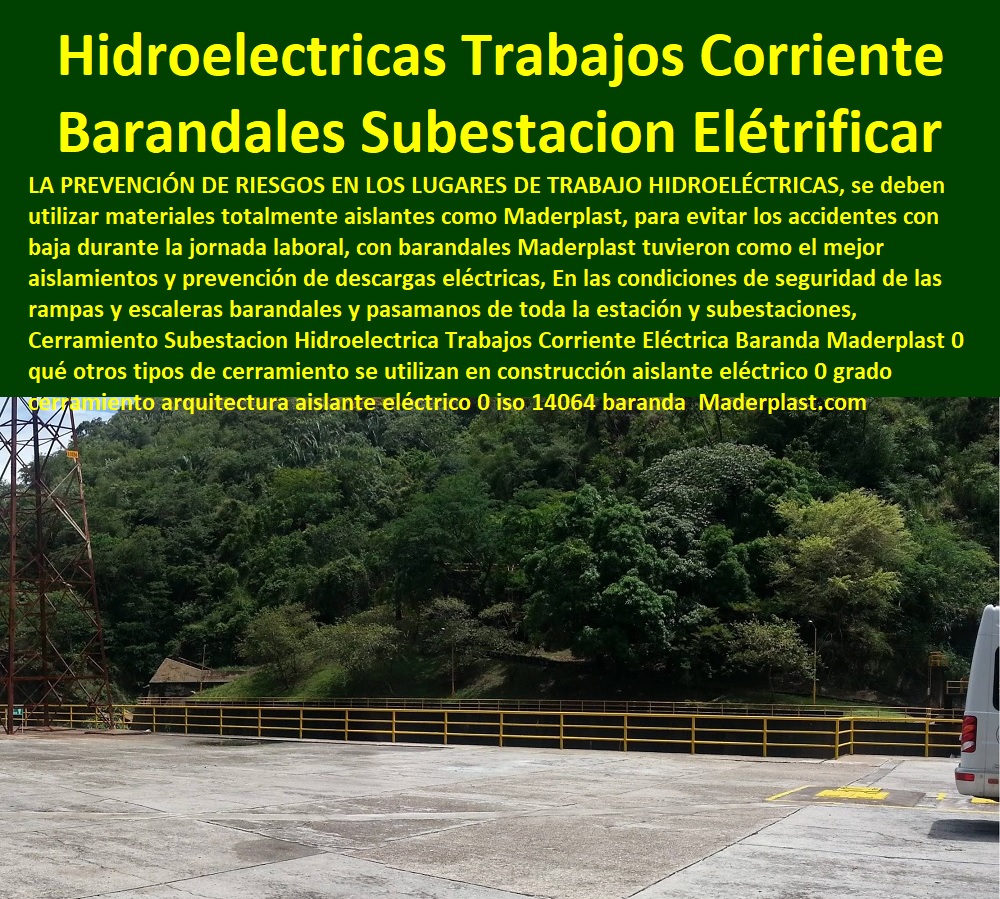 Hidroelectricas Trabajos Corriente Barandales Subestacion Elétrificar

LA PREVENCIÓN DE RIESGOS EN LOS LUGARES DE TRABAJO HIDROELÉCTRICAS, se deben utilizar materiales totalmente aislantes como Maderplast, para evitar los accidentes con baja durante la jornada laboral, con barandales Maderplast tuvieron como el mejor aislamientos y prevención de descargas eléctricas, En las condiciones de seguridad de las rampas y escaleras barandales y pasamanos de toda la estación y subestaciones, Cerramiento Subestacion Hidroelectrica Trabajos Corriente Eléctrica Baranda Maderplast 0 qué otros tipos de cerramiento se utilizan en construcción aislante eléctrico 0 grado cerramiento arquitectura aislante eléctrico 0 iso 14064 baranda Maderplast.com